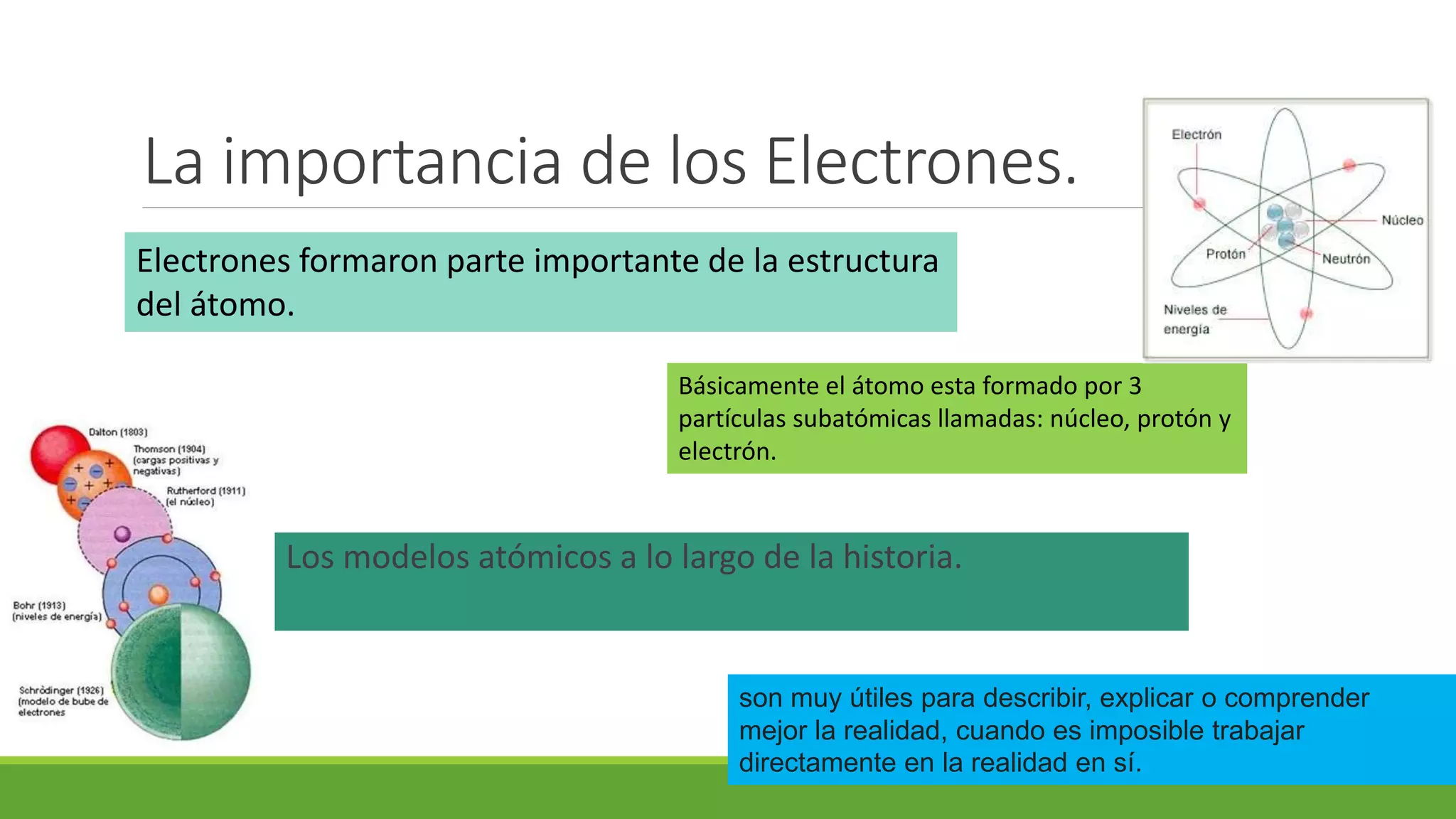 La importancia de los Electrones.

Electrón

Núcleo

Protón

Neutrón

Niveles de energía

Electrones formaron parte importante de la estructura del átomo.

Básicamente el átomo esta formado por 3 partículas subatómicas llamadas: núcleo, protón y electrón.

Dalton (1803)

Thomson (1904) (cargas positivas y negativas)

Rutherford (1911) (el núcleo)

Bohr (1913) (niveles de energía)

Schrödinger (1926) (modelo de bube de electrones

Los modelos atómicos a lo largo de la historia.

son muy útiles para describir, explicar o comprender mejor la realidad, cuando es imposible trabajar directamente en la realidad en sí.